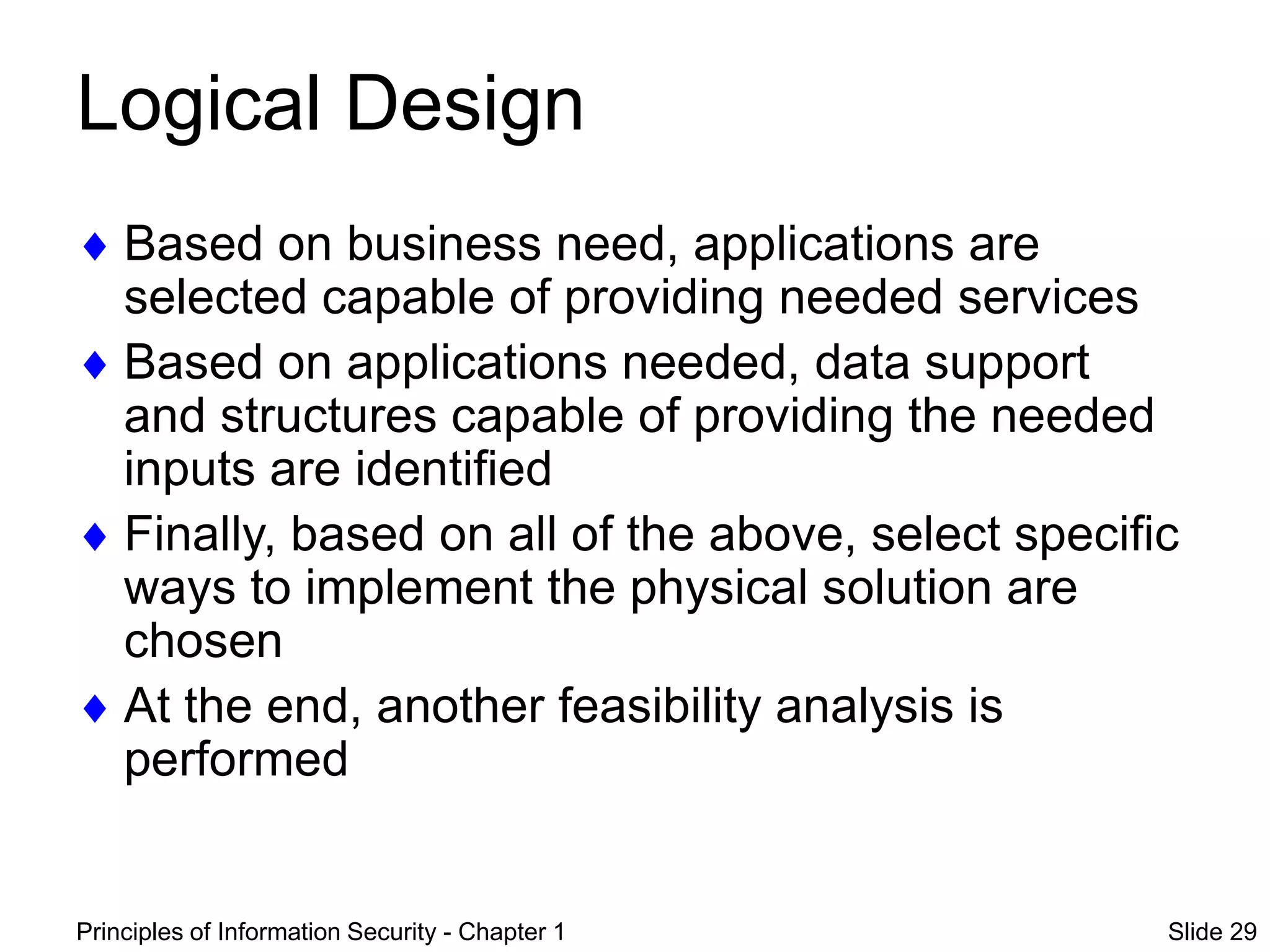 Logical Design

♦ Based on business need, applications are selected capable of providing needed services

♦ Based on applications needed, data support and structures capable of providing the needed inputs are identified

♦ Finally, based on all of the above, select specific ways to implement the physical solution are chosen

♦ At the end, another feasibility analysis is performed

Principles of Information Security - Chapter 1

Slide 29